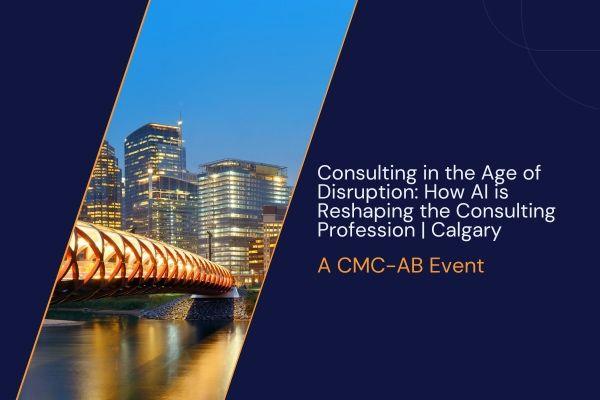 Consulting in the Age of Disruption: How AI is Reshaping the Consulting Profession | Calgary

A CMC-AB Event